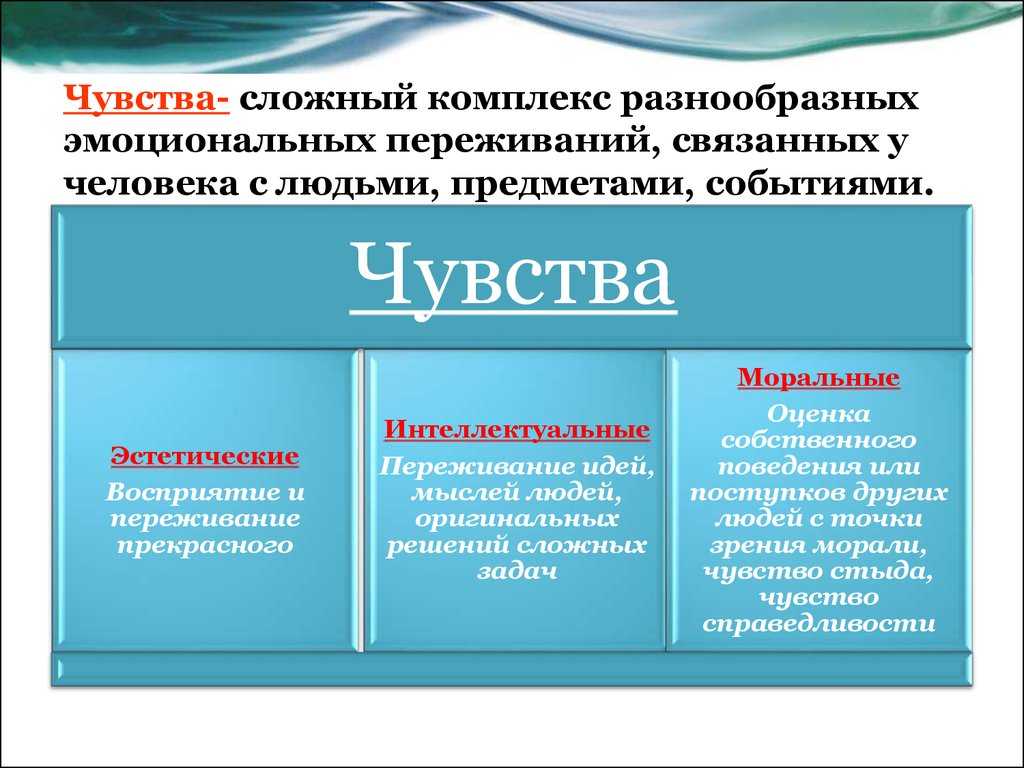 Чувства- сложный комплекс разнообразных эмоциональных переживаний, связанных у человека с людьми, предметами, событиями.

Чувства

Эстетические
Восприятие и переживание прекрасного

Интеллектуальные
Переживание идей, мыслей людей, оригинальных решений сложных задач

Моральные
Оценка собственного поведения или поступков других людей с точки зрения морали, чувство стыда, чувство справедливости